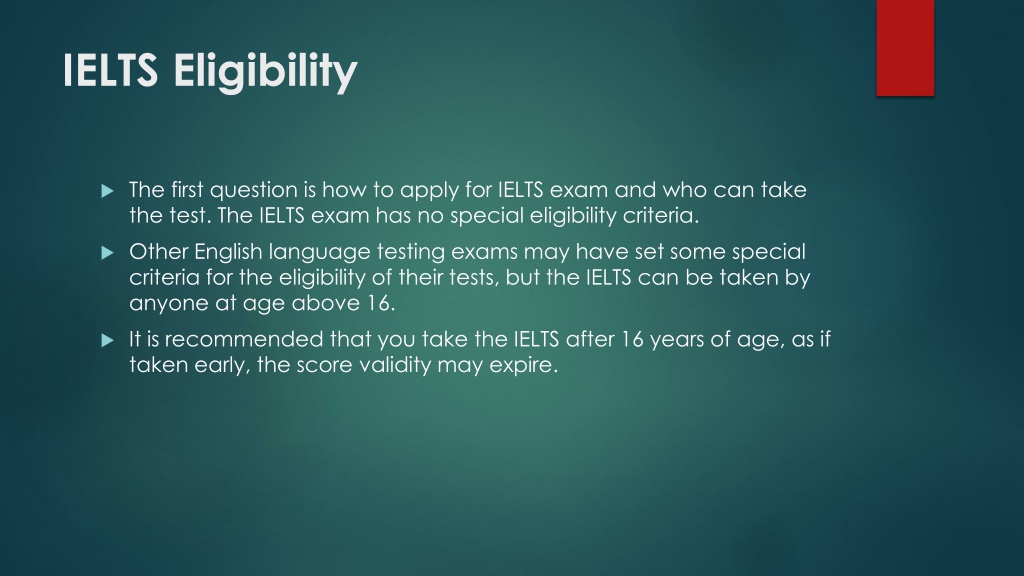 IELTS Eligibility

The first question is how to apply for IELTS exam and who can take the test. The IELTS exam has no special eligibility criteria.

Other English language testing exams may have set some special criteria for the eligibility of their tests, but the IELTS can be taken by anyone at age above 16.

It is recommended that you take the IELTS after 16 years of age, as if taken early, the score validity may expire.